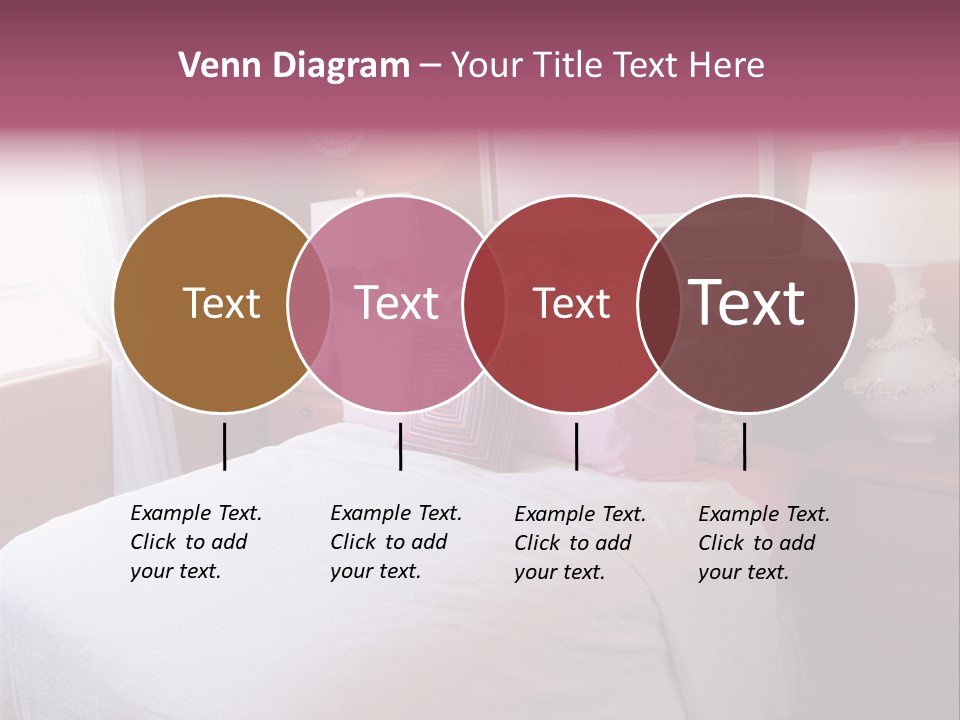 Venn Diagram – Your Title Text Here

Text

Text

Text

Text

Example Text. Click to add your text.

Example Text. Click to add your text.

Example Text. Click to add your text.

Example Text. Click to add your text.